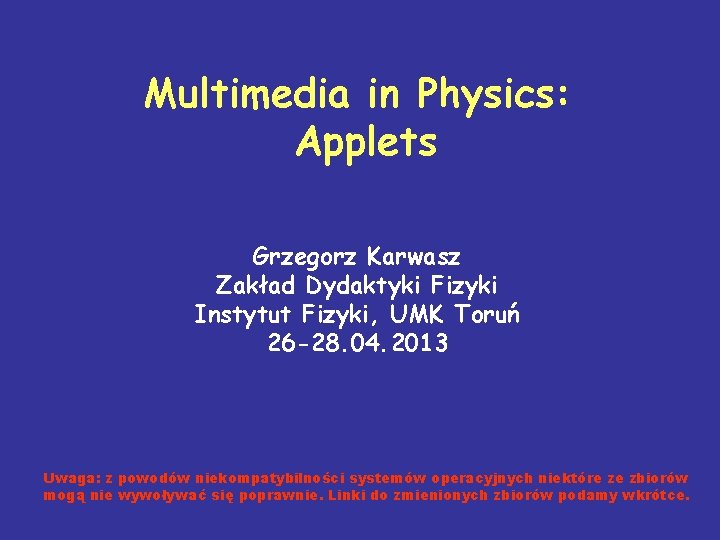 Multimedia in Physics: Applets

Grzegorz Karwasz
Zakład Dydaktyki Fizyki
Instytut Fizyki, UMK Toruń
26-28.04.2013

Uwaga: z powodów niekompatybilności systemów operacyjnych niektóre ze zbiorów mogą nie wywoływać się poprawnie. Linki do zmienionych zbiorów podamy wkrótce.